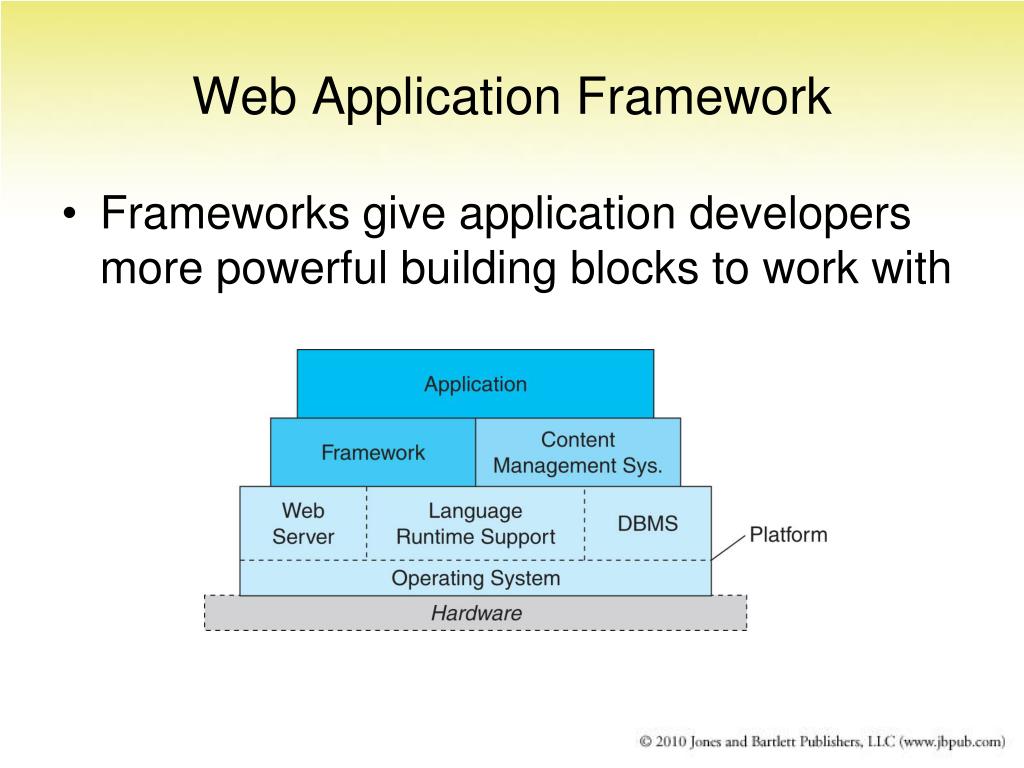 Web Application Framework

• Frameworks give application developers more powerful building blocks to work with

Application

Framework

Content
Management Sys.

Web
Server

Language
Runtime Support

DBMS

Platform

Operating System

Hardware

© 2010 Jones and Bartlett Publishers, LLC (www.jbpub.com)